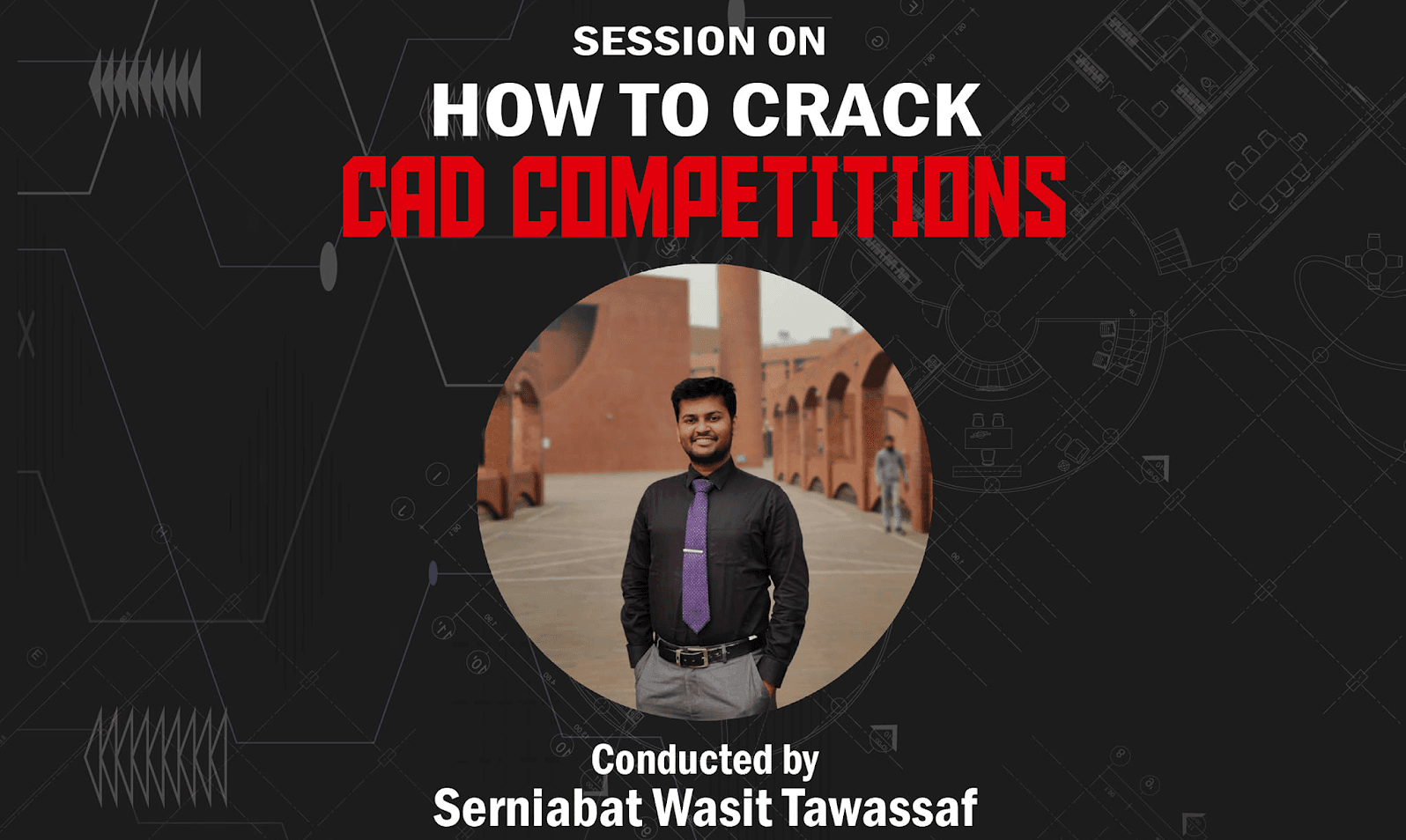 SESSION ON
HOW TO CRACK
CAD COMPETITIONS

Conducted by
Serniabat Wasit Tawassaf